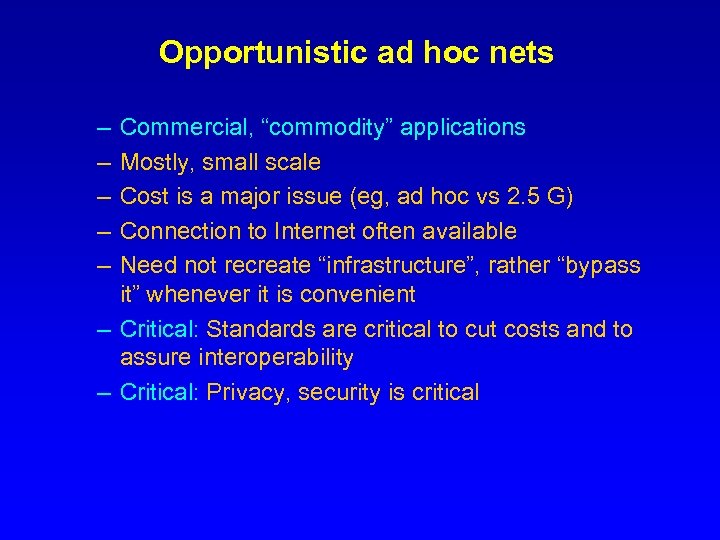 Opportunistic ad hoc nets

– Commercial, “commodity” applications
– Mostly, small scale
– Cost is a major issue (eg, ad hoc vs 2.5 G)
– Connection to Internet often available
– Need not recreate “infrastructure”, rather “bypass it” whenever it is convenient
– Critical: Standards are critical to cut costs and to assure interoperability
– Critical: Privacy, security is critical